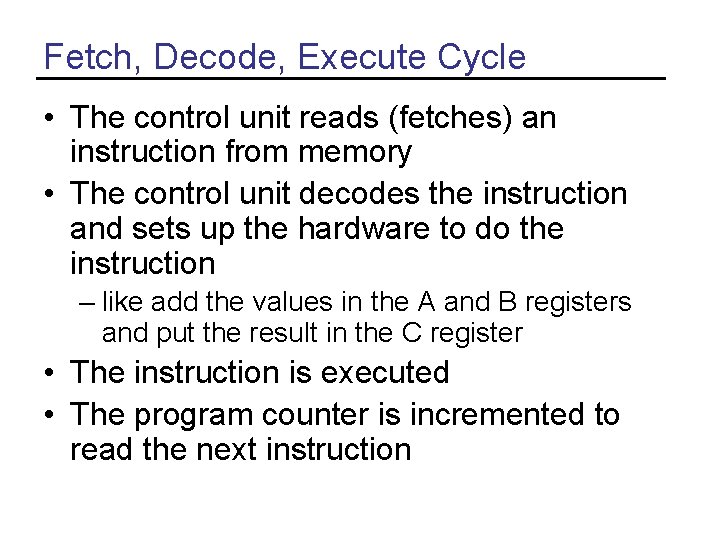 Fetch, Decode, Execute Cycle

• The control unit reads (fetches) an instruction from memory
• The control unit decodes the instruction and sets up the hardware to do the instruction
– like add the values in the A and B registers and put the result in the C register
• The instruction is executed
• The program counter is incremented to read the next instruction